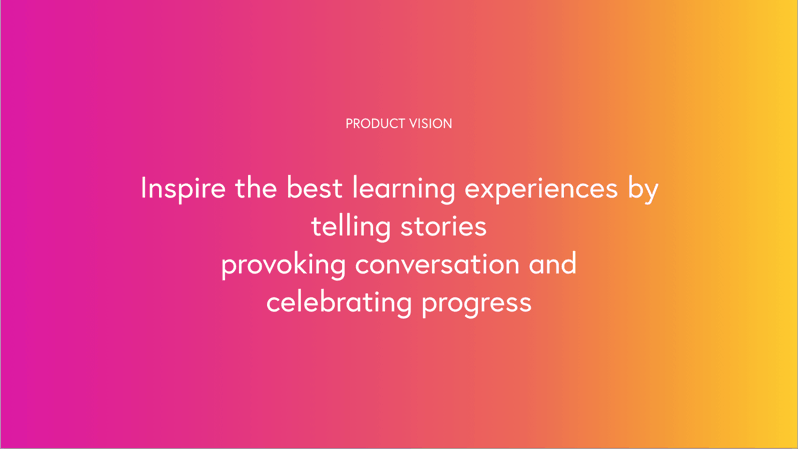 PRODUCT VISION

Inspire the best learning experiences by telling stories
provoking conversation and
celebrating progress